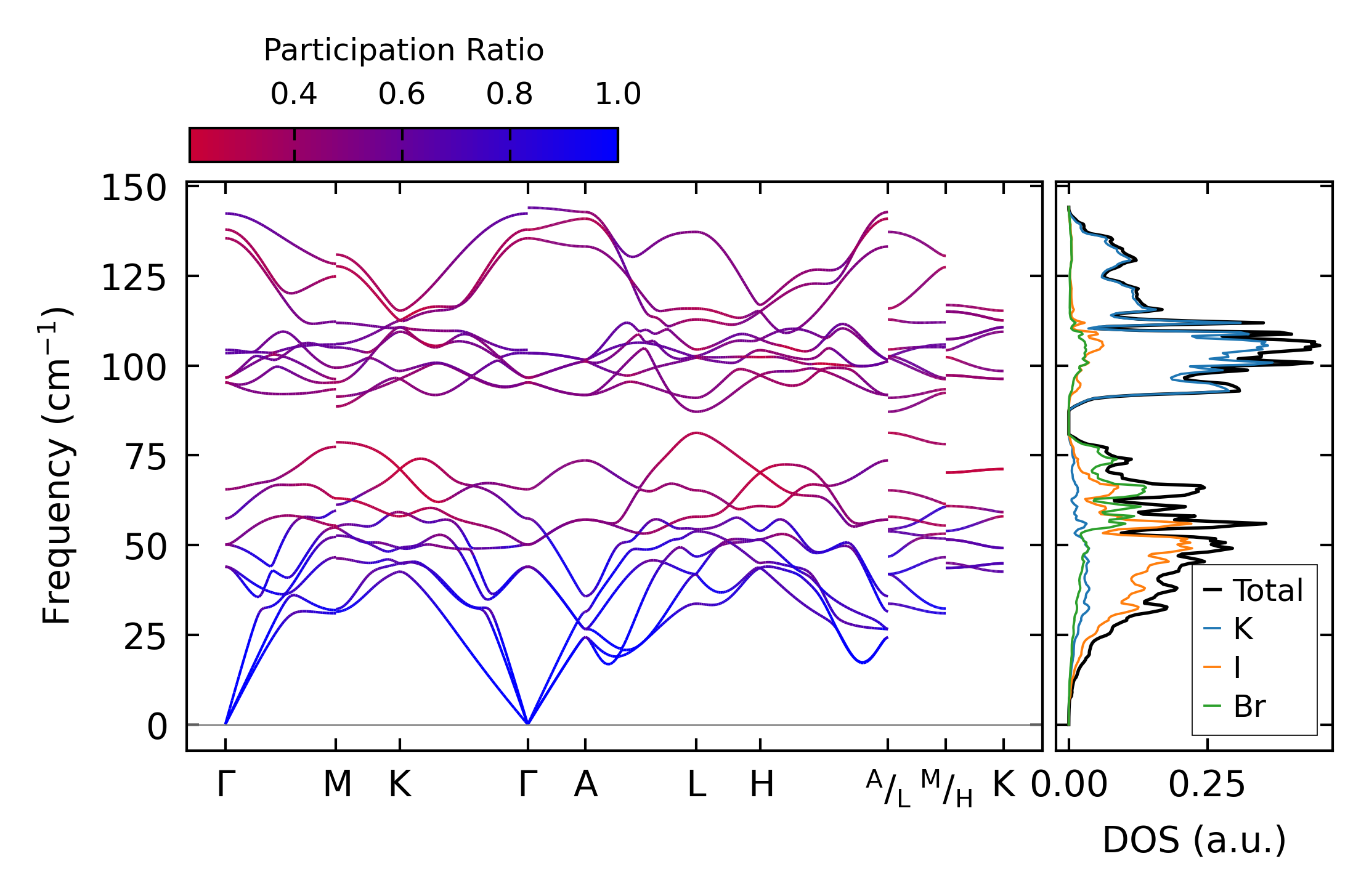 Participation Ratio

0.4 0.6 0.8 1.0

Frequency ($cm^{-1}$)

150
125
100
75
50
25
0

Γ M K Γ A L H $^{A}/_{L}$ $^{M}/_{H}$ K

0.00 0.25

DOS (a.u.)

Total
K
I
Br